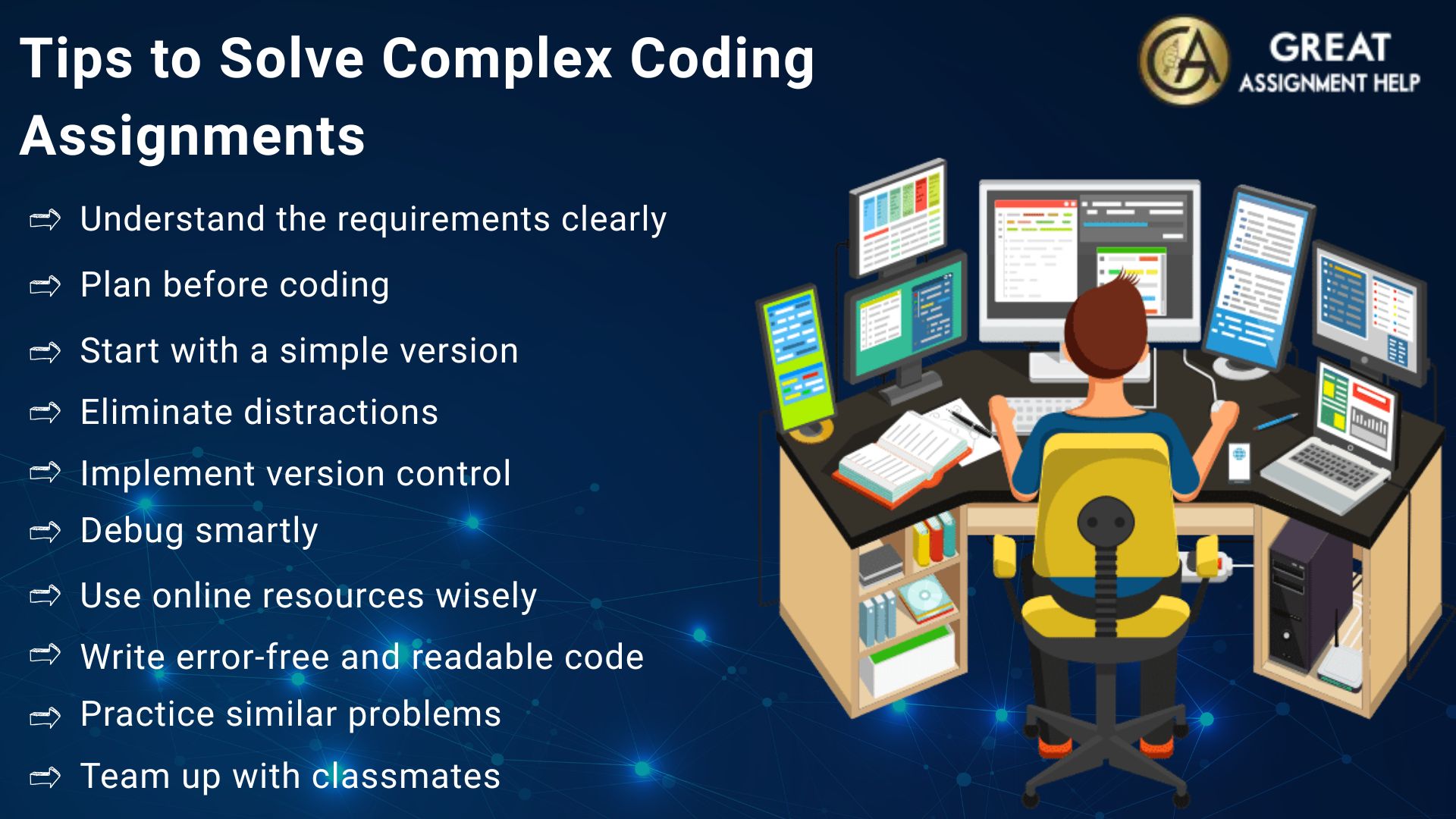 Tips to Solve Complex Coding Assignments

GREAT
ASSIGNMENT HELP

⇨ Understand the requirements clearly

⇨ Plan before coding

⇨ Start with a simple version

⇨ Eliminate distractions

⇨ Implement version control

⇨ Debug smartly

⇨ Use online resources wisely

⇨ Write error-free and readable code

⇨ Practice similar problems

⇨ Team up with classmates